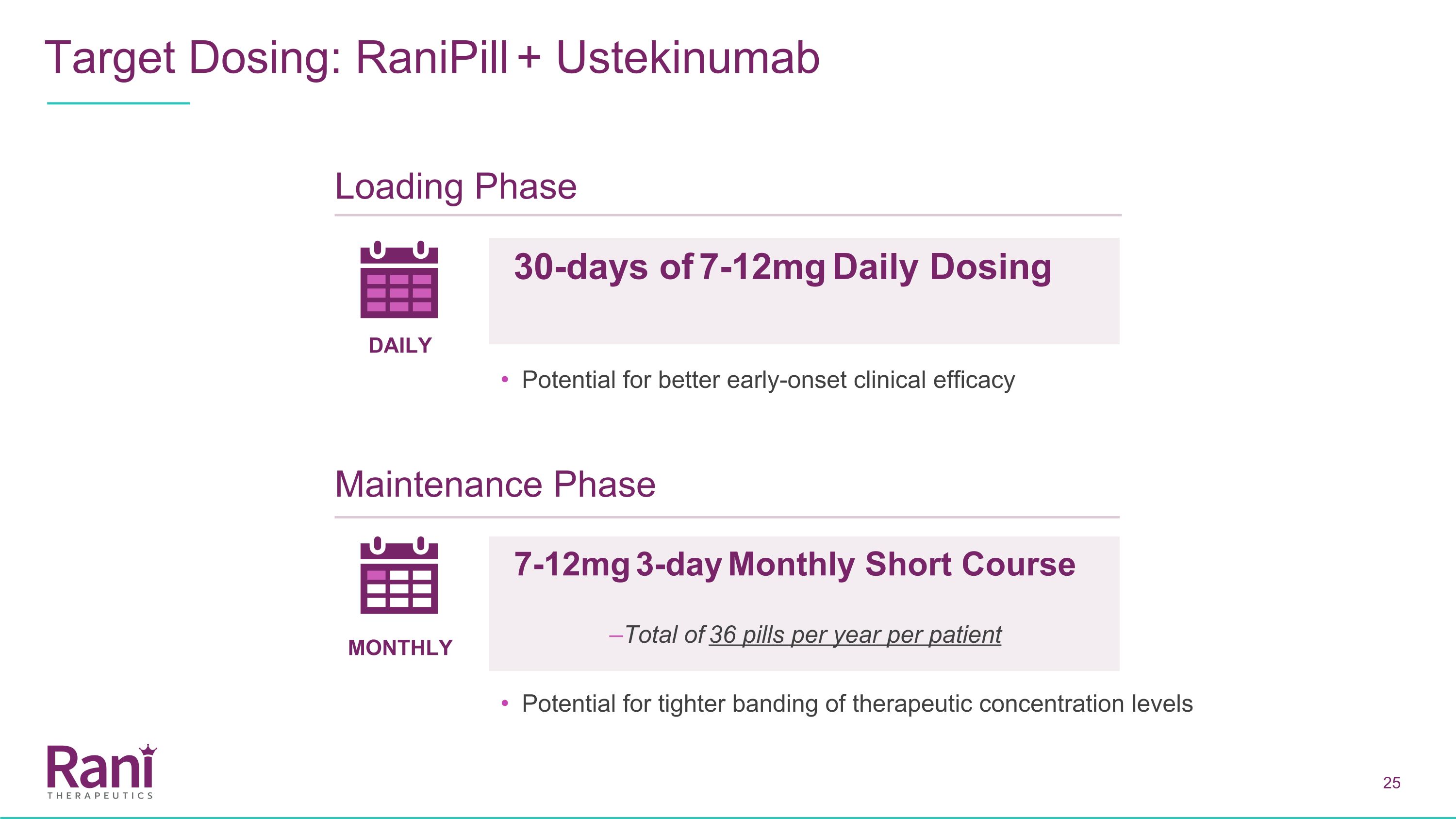 Target Dosing: RaniPill + Ustekinumab

Loading Phase

DAILY

30-days of 7-12mg Daily Dosing

• Potential for better early-onset clinical efficacy

Maintenance Phase

MONTHLY

7-12mg 3-day Monthly Short Course

–Total of 36 pills per year per patient

• Potential for tighter banding of therapeutic concentration levels

Rani THERAPEUTICS

25